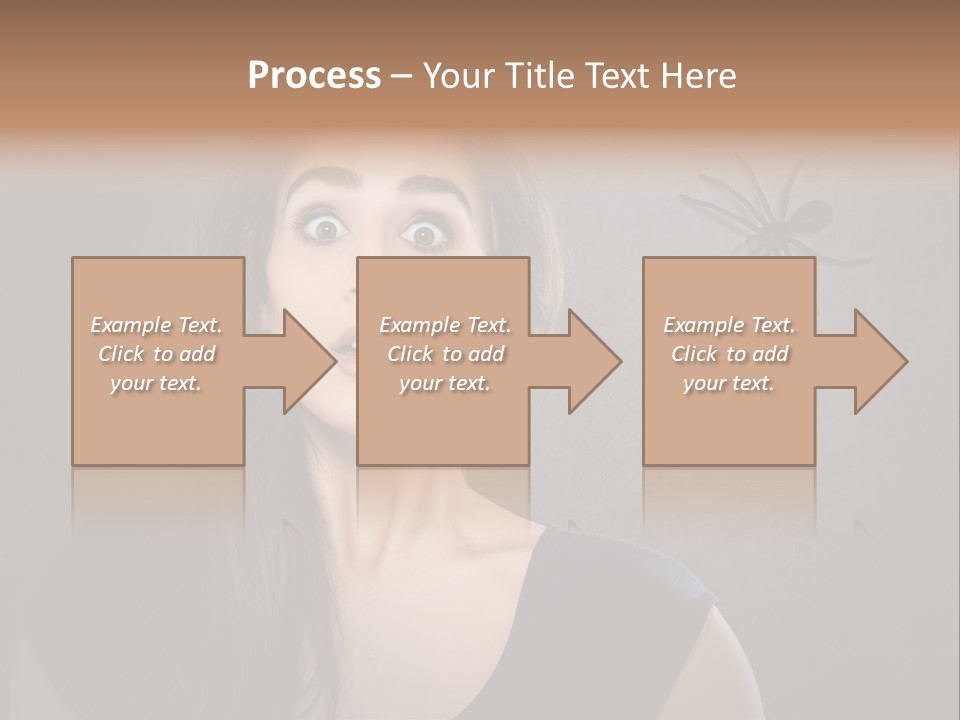 Process – Your Title Text Here

Example Text. Click to add your text.

Example Text. Click to add your text.

Example Text. Click to add your text.